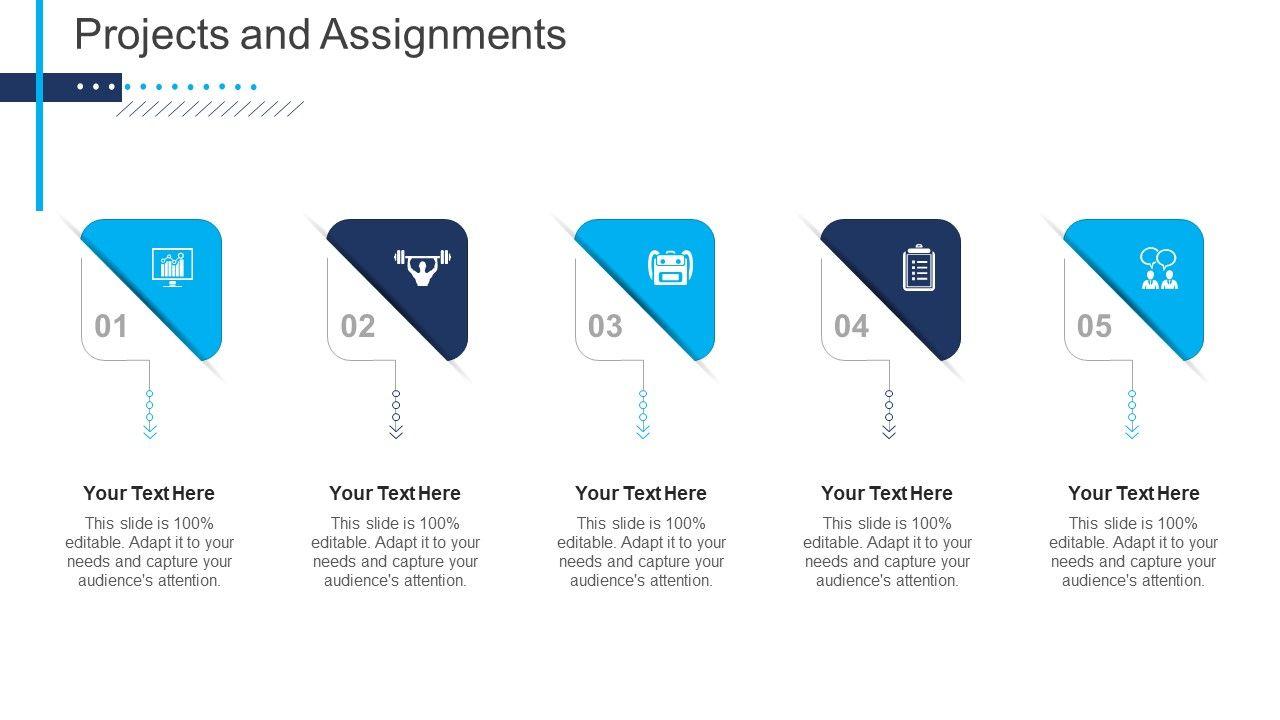 Projects and Assignments

01

Your Text Here

This slide is 100% editable. Adapt it to your needs and capture your audience's attention.

02

Your Text Here

This slide is 100% editable. Adapt it to your needs and capture your audience's attention.

03

Your Text Here

This slide is 100% editable. Adapt it to your needs and capture your audience's attention.

04

Your Text Here

This slide is 100% editable. Adapt it to your needs and capture your audience's attention.

05

Your Text Here

This slide is 100% editable. Adapt it to your needs and capture your audience's attention.